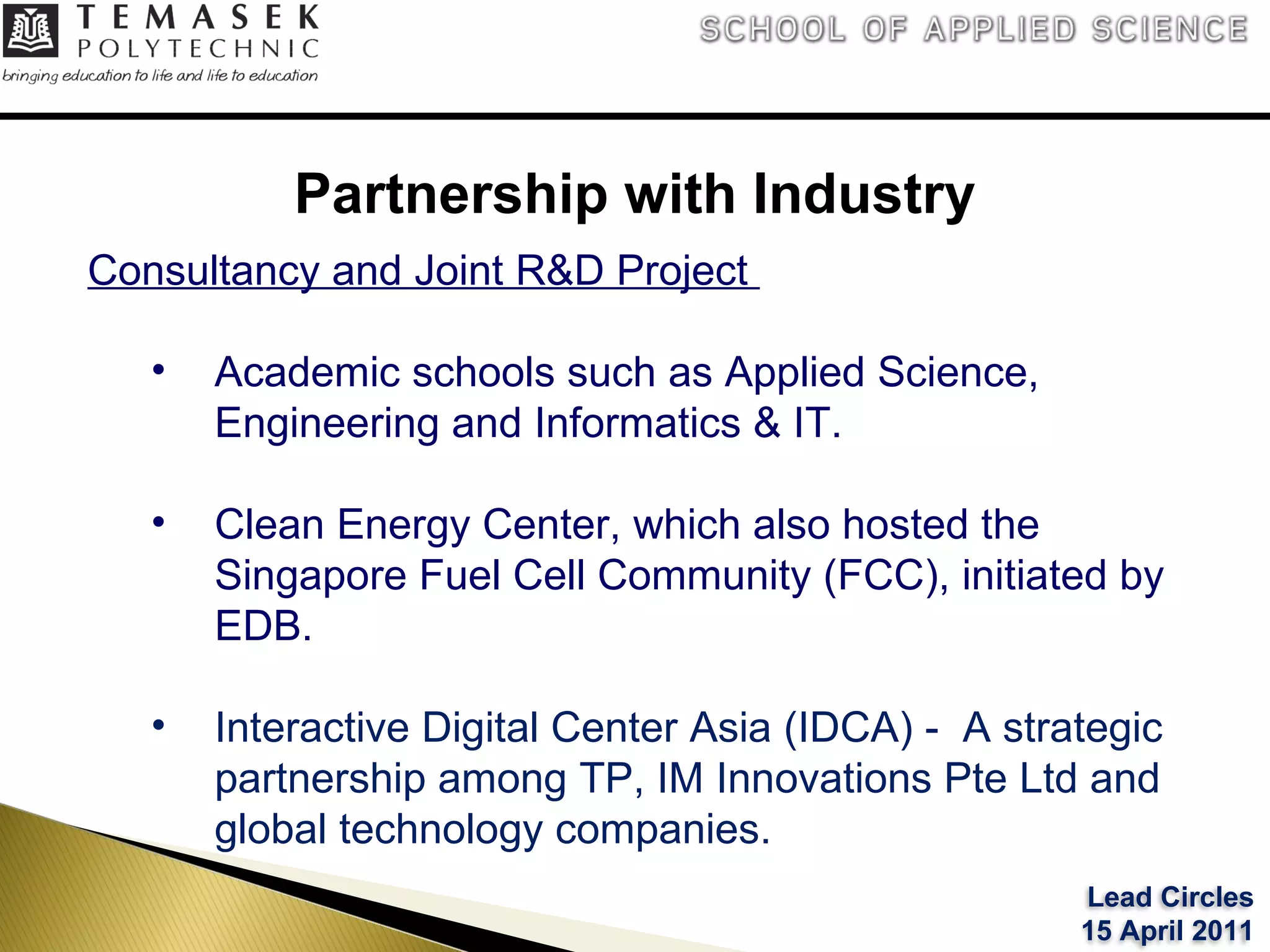 TEMASEK POLYTECHNIC
bringing education to life and life to education

SCHOOL OF APPLIED SCIENCE

Partnership with Industry

Consultancy and Joint R&D Project

• Academic schools such as Applied Science, Engineering and Informatics & IT.

• Clean Energy Center, which also hosted the Singapore Fuel Cell Community (FCC), initiated by EDB.

• Interactive Digital Center Asia (IDCA) - A strategic partnership among TP, IM Innovations Pte Ltd and global technology companies.

Lead Circles
15 April 2011